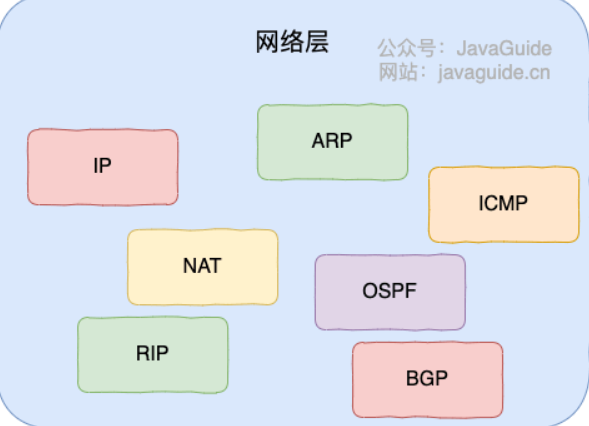 网络层

公众号：JavaGuide
网站：javaguide.cn

ARP

IP

ICMP

NAT

OSPF

RIP

BGP